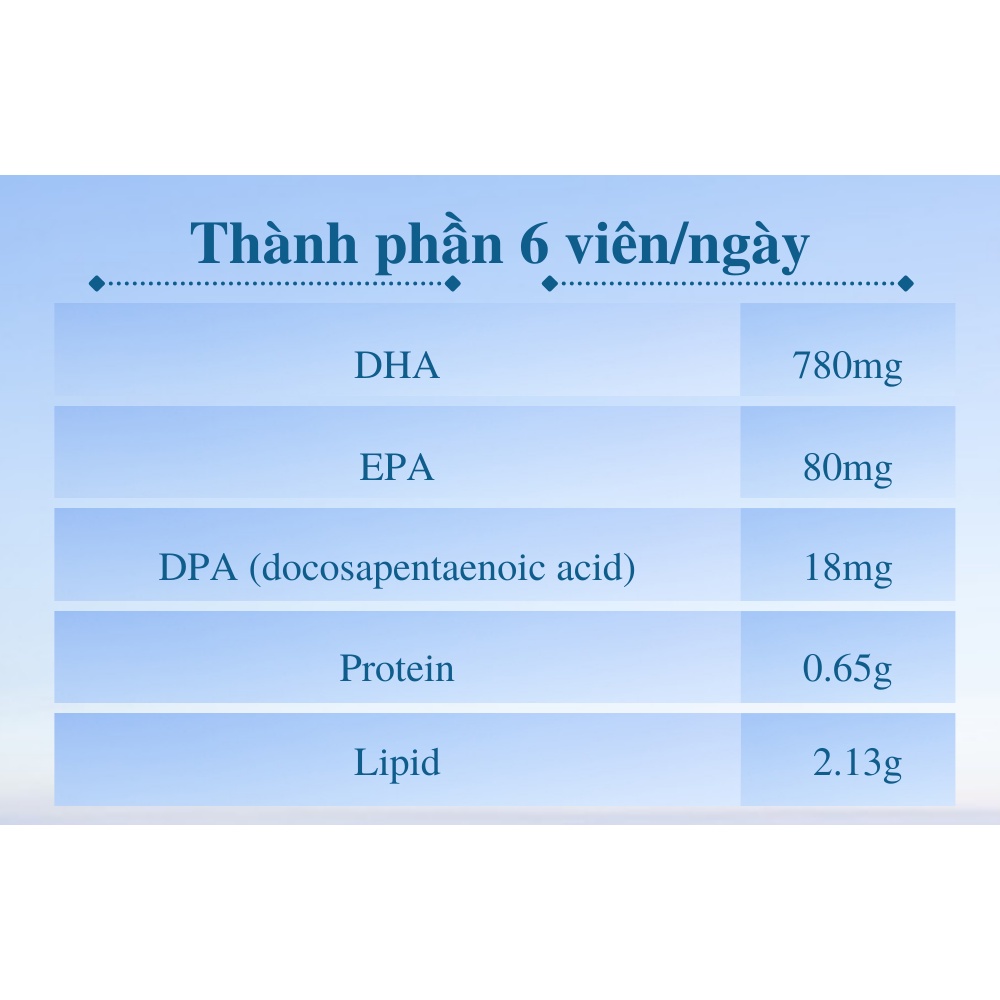 Thành phần 6 viên/ngày

| DHA | 780mg |
|---|---|
| EPA | 80mg |
| DPA (docosapentaenoic acid) | 18mg |
| Protein | 0.65g |
| Lipid | 2.13g |